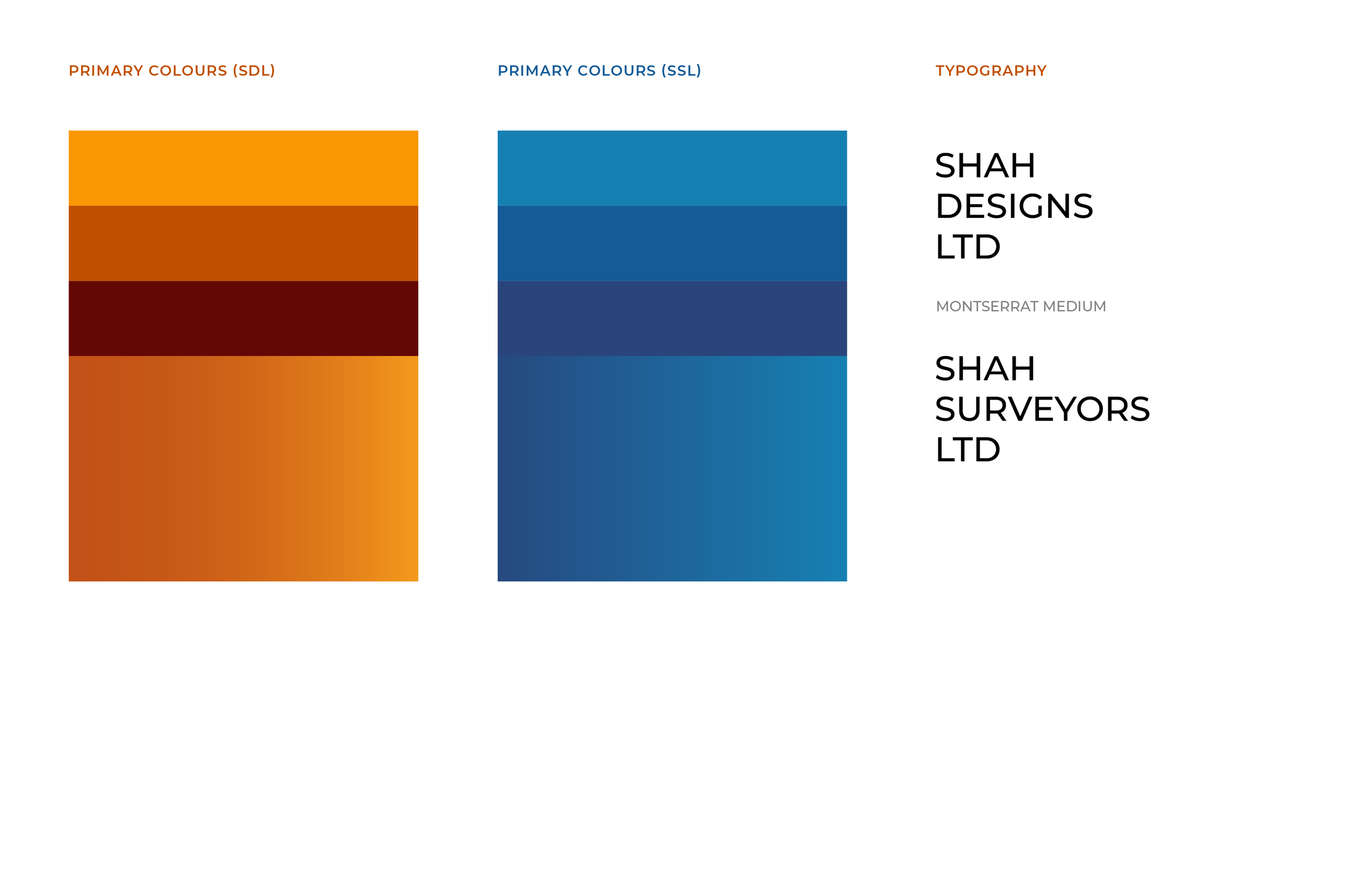 PRIMARY COLOURS (SDL)

PRIMARY COLOURS (SSL)

TYPOGRAPHY

SHAH
DESIGNS
LTD

MONTSERRAT MEDIUM

SHAH
SURVEYORS
LTD